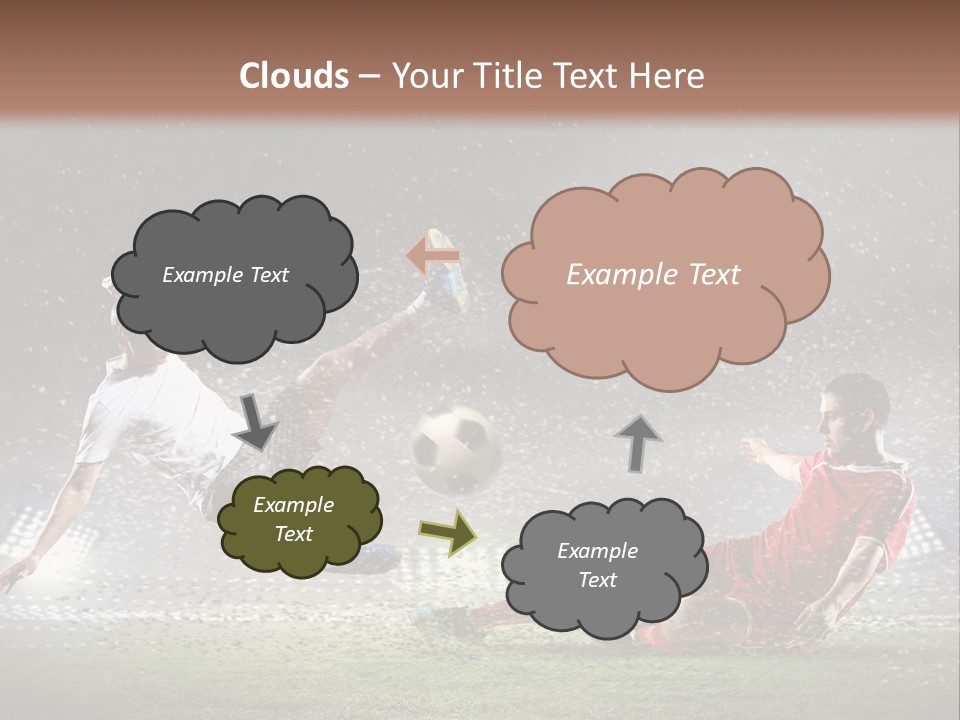 Clouds – Your Title Text Here

Example Text

Example Text

Example Text

Example Text